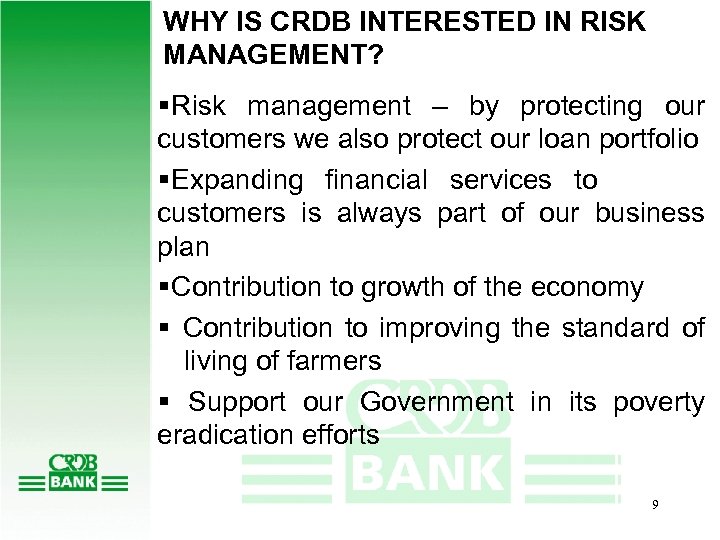 WHY IS CRDB INTERESTED IN RISK MANAGEMENT?

▪Risk management – by protecting our customers we also protect our loan portfolio

▪Expanding financial services to customers is always part of our business plan

▪Contribution to growth of the economy

▪ Contribution to improving the standard of living of farmers

▪ Support our Government in its poverty eradication efforts

CRDB BANK

CRDB BANK

9